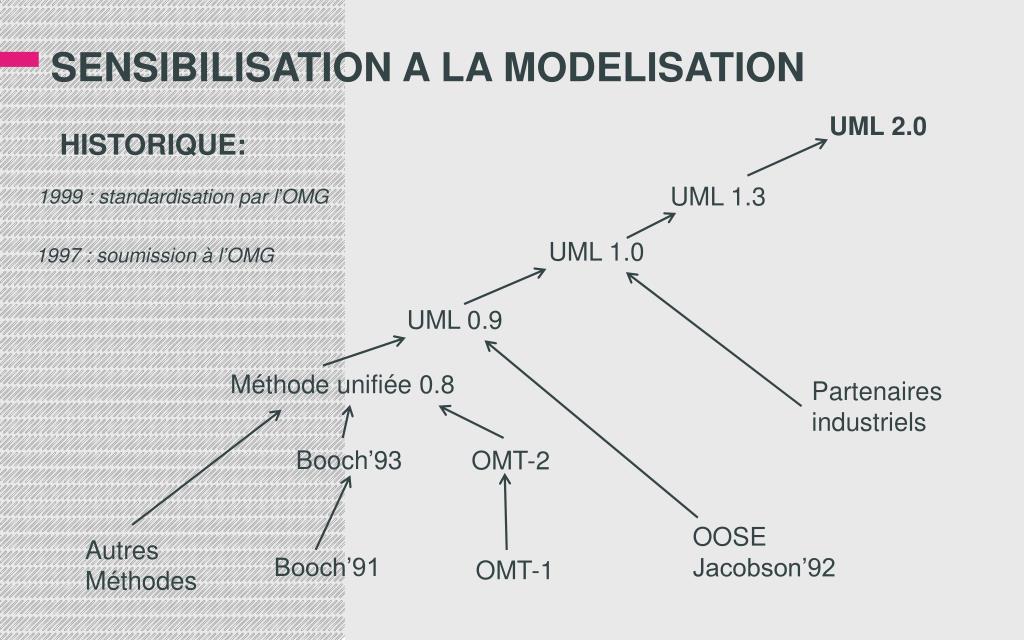 SENSIBILISATION A LA MODELISATION

HISTORIQUE:

1999 : standardisation par l'OMG

1997 : soumission à l'OMG

UML 2.0

UML 1.3

UML 1.0

UML 0.9

Méthode unifiée 0.8

Partenaires industriels

Booch'93

OMT-2

Autres Méthodes

Booch'91

OMT-1

OOSE Jacobson'92